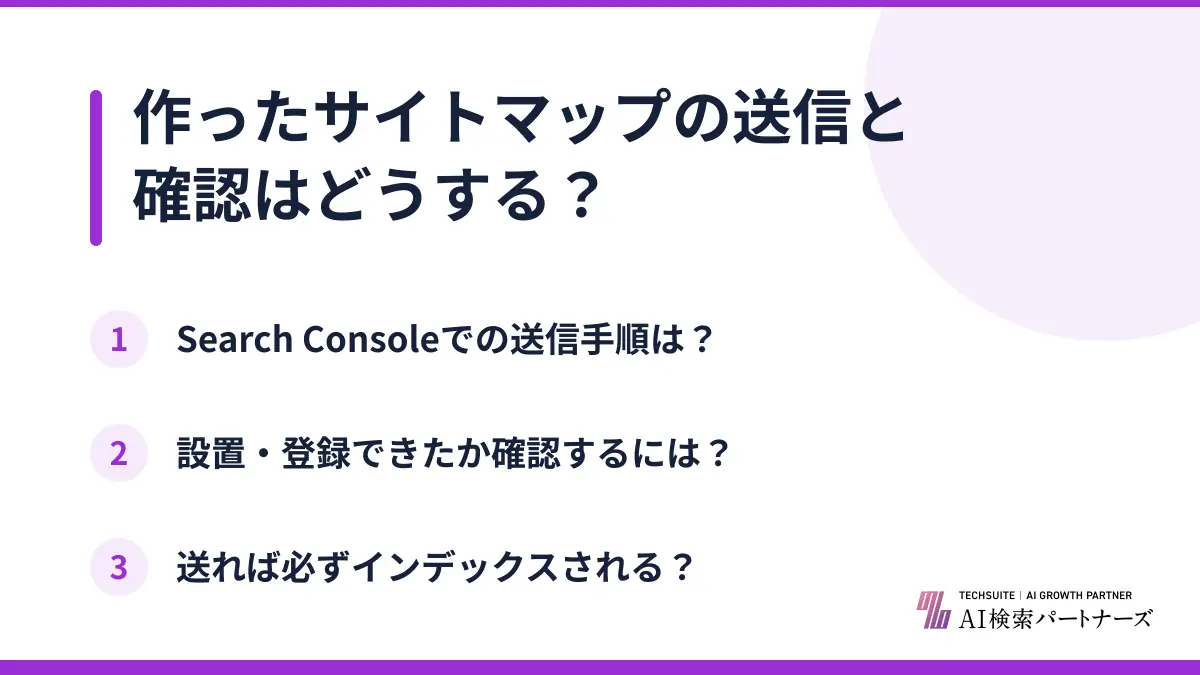 作ったサイトマップの送信と確認はどうする？

1 Search Consoleでの送信手順は？

2 設置・登録できたか確認するには？

3 送れば必ずインデックスされる？

TECHSUITE | AI GROWTH PARTNER
AI検索パートナーズ